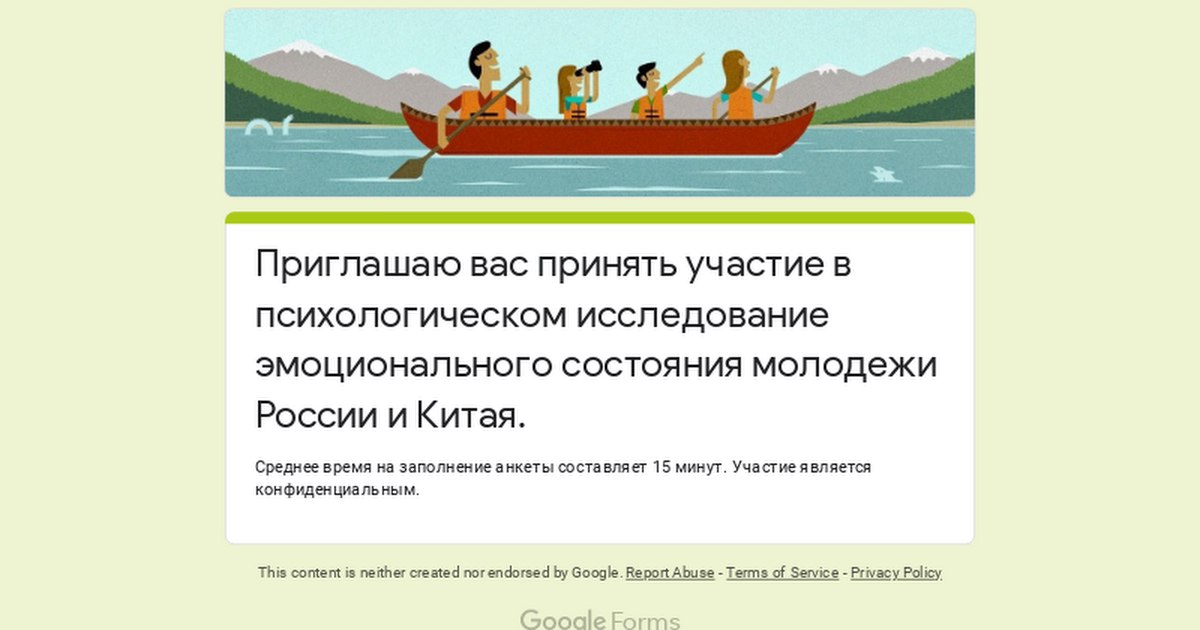 Приглашаю вас принять участие в психологическом исследование эмоционального состояния молодежи России и Китая.

Среднее время на заполнение анкеты составляет 15 минут. Участие является конфиденциальным.

This content is neither created nor endorsed by Google. Report Abuse - Terms of Service - Privacy Policy

Google Forms